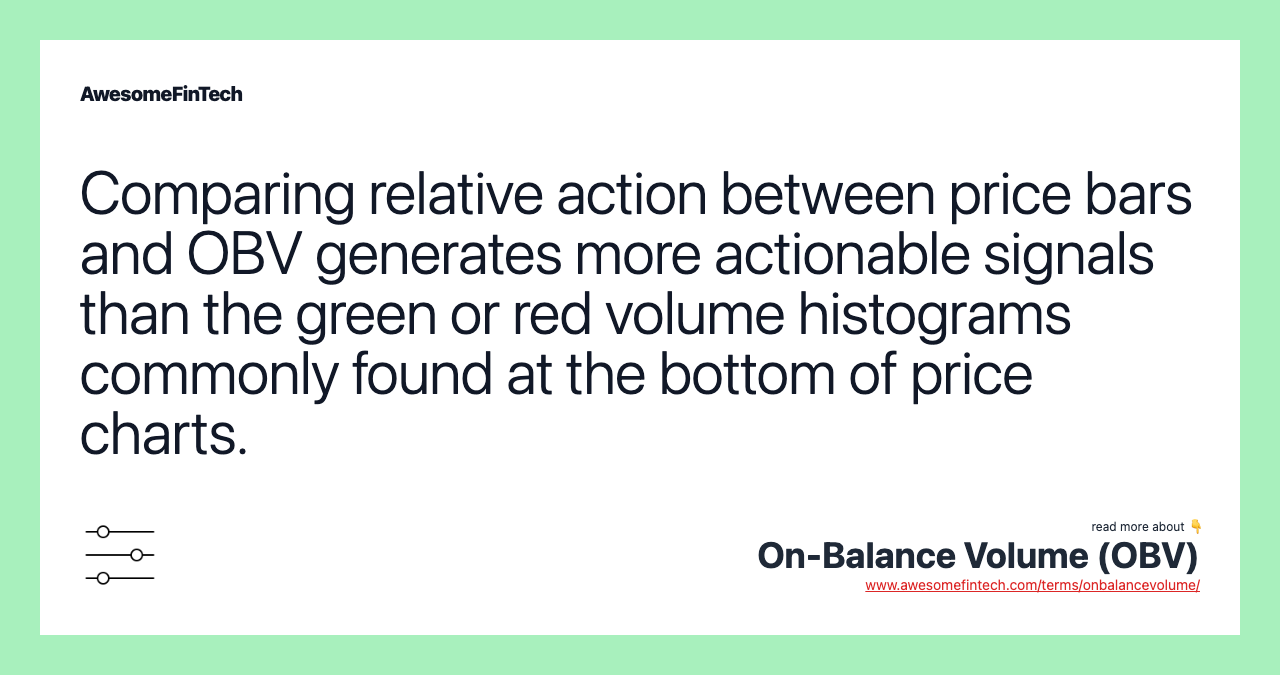 AwesomeFinTech

Comparing relative action between price bars and OBV generates more actionable signals than the green or red volume histograms commonly found at the bottom of price charts.

read more about 👇
On-Balance Volume (OBV)
www.awesomefintech.com/terms/onbalancevolume/